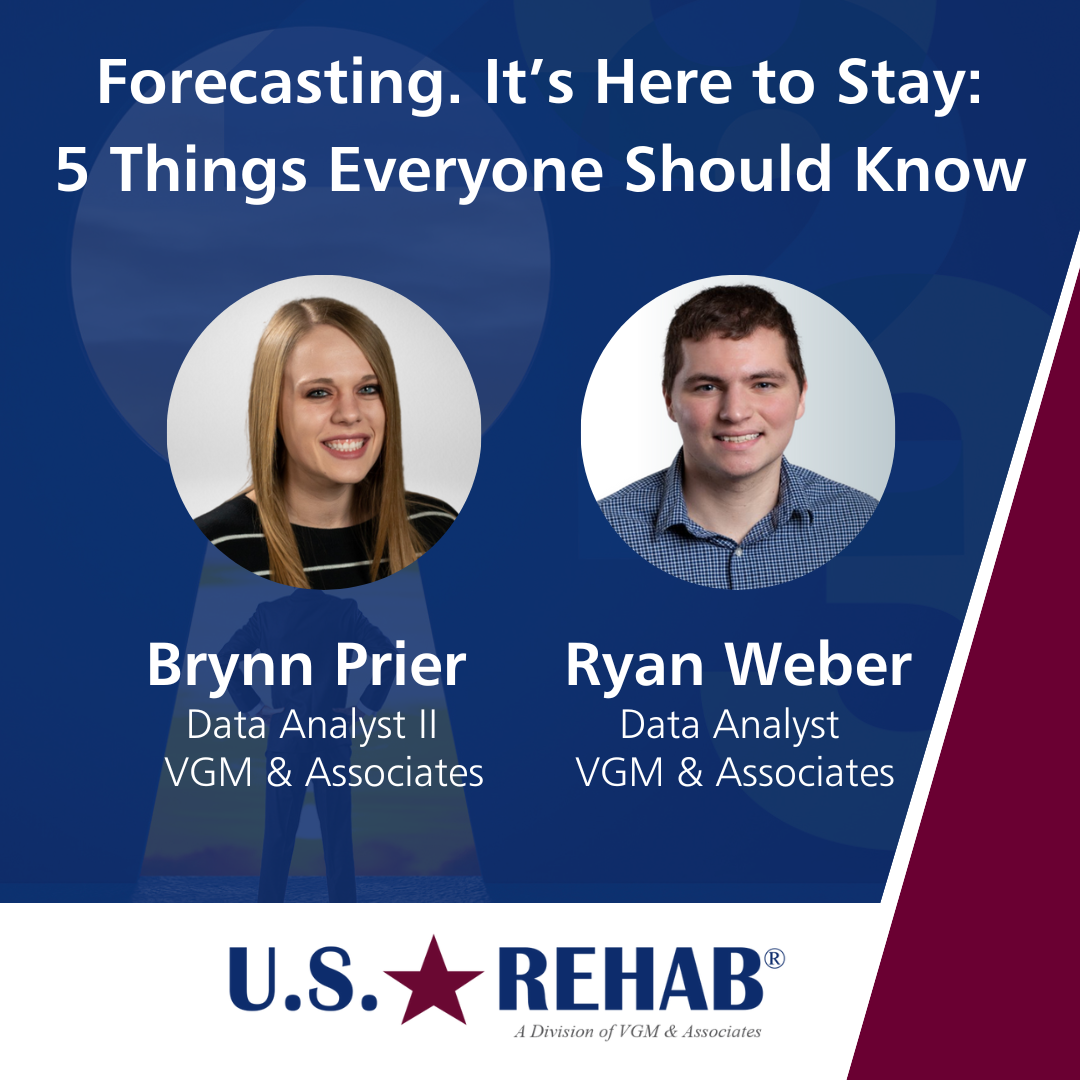 Forecasting. It's Here to Stay:
5 Things Everyone Should Know

Brynn Prier
Data Analyst II
VGM & Associates

Ryan Weber
Data Analyst
VGM & Associates

U.S. REHAB®
A Division of VGM & Associates